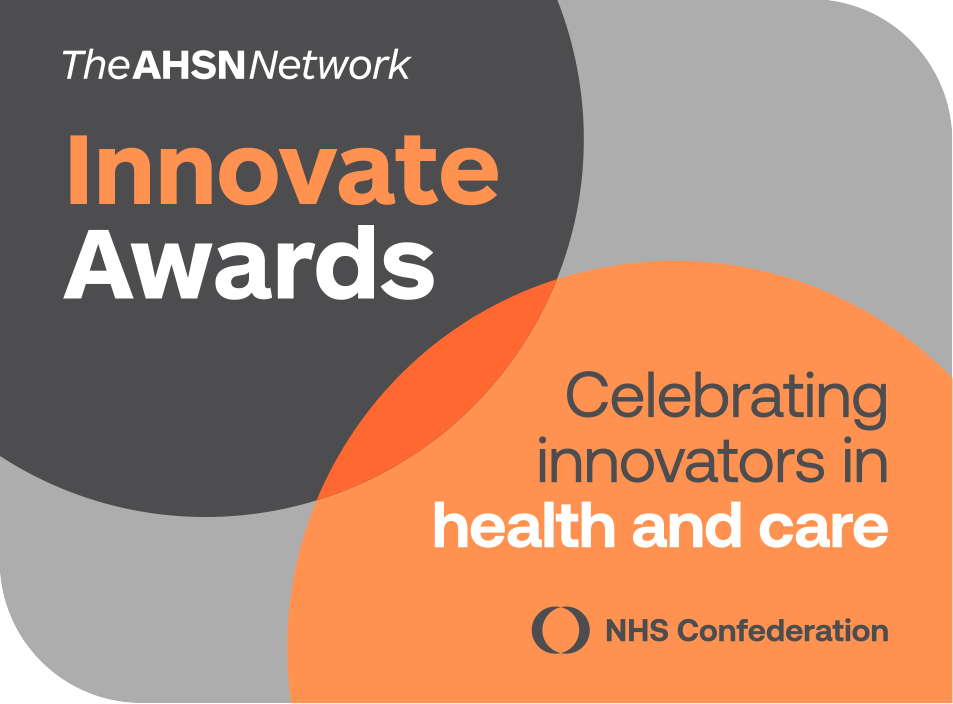 TheAHSNNetwork

Innovate Awards

Celebrating innovators in health and care

NHS Confederation